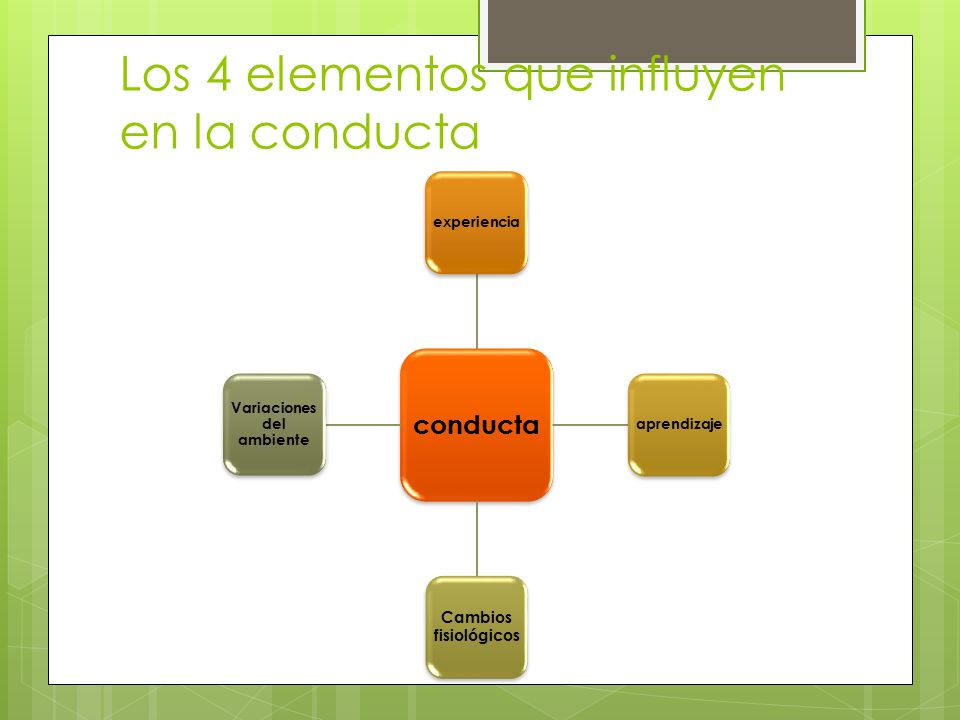 Los 4 elementos que influyen en la conducta

experiencia

Variaciones del ambiente

conducta

aprendizaje

Cambios fisiológicos